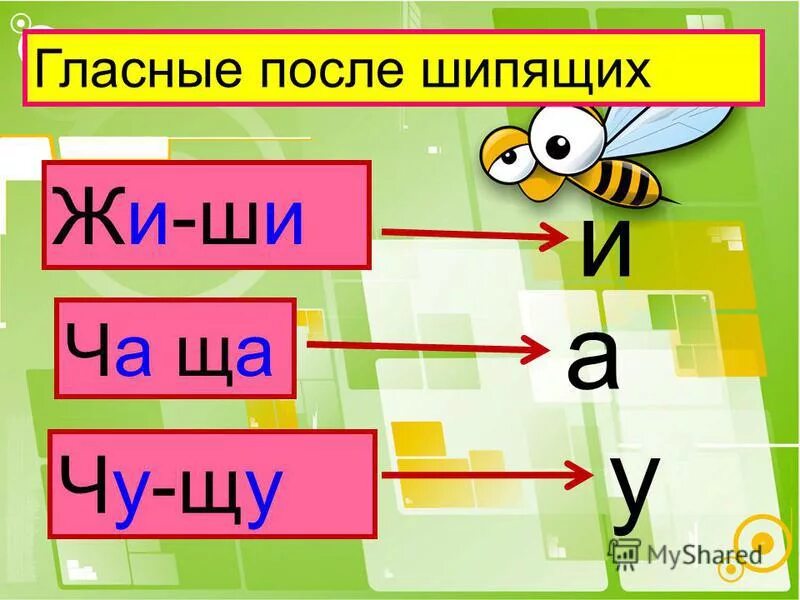 Гласные после шипящих

Жи-ши
и

Ча ща
а

Чу-щу
у

MyShared